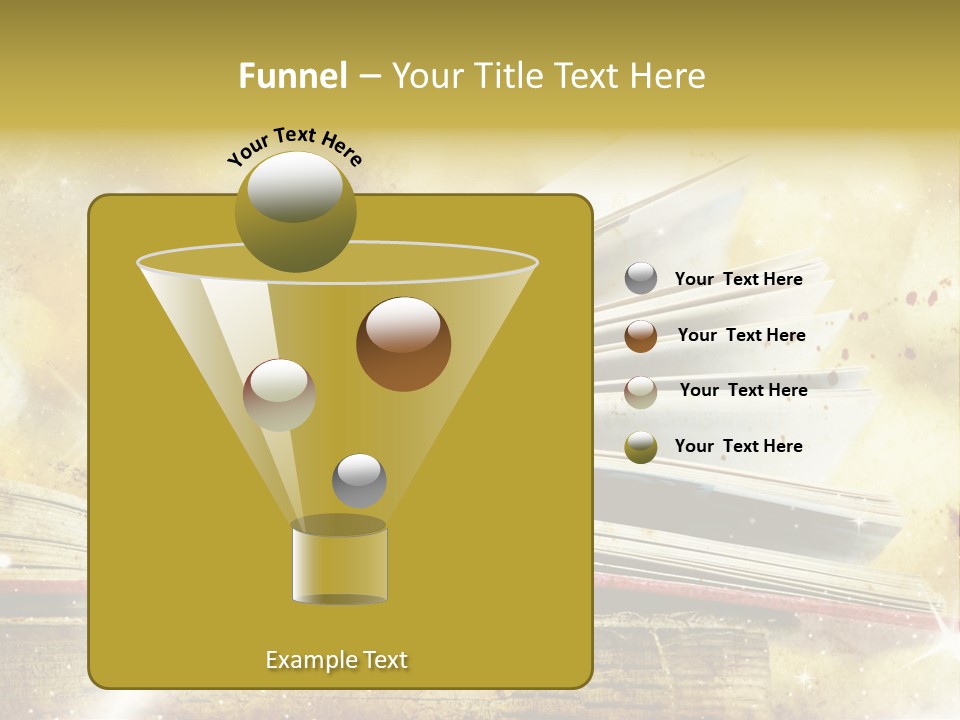 Funnel – Your Title Text Here

Your Text Here

Your Text Here

Your Text Here

Your Text Here

Your Text Here

Example Text